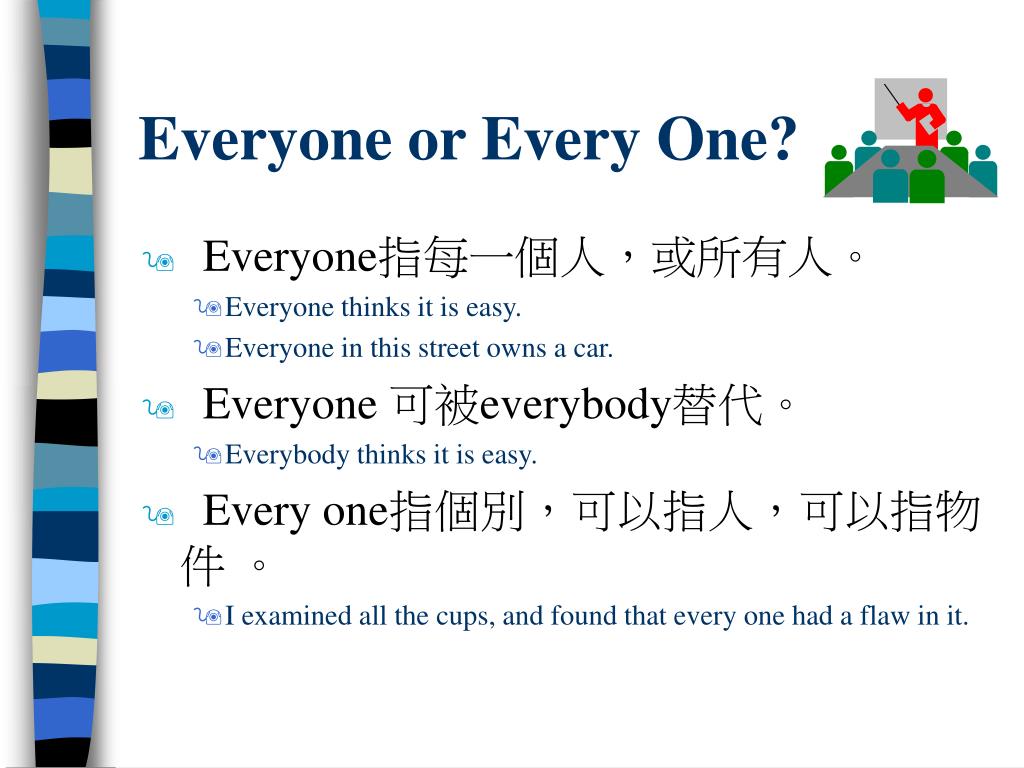 Everyone or Every One?

Everyone指每一個人，或所有人。

Everyone thinks it is easy.

Everyone in this street owns a car.

Everyone 可被everybody替代。

Everybody thinks it is easy.

Every one指個別，可以指人，可以指物件 。

I examined all the cups, and found that every one had a flaw in it.